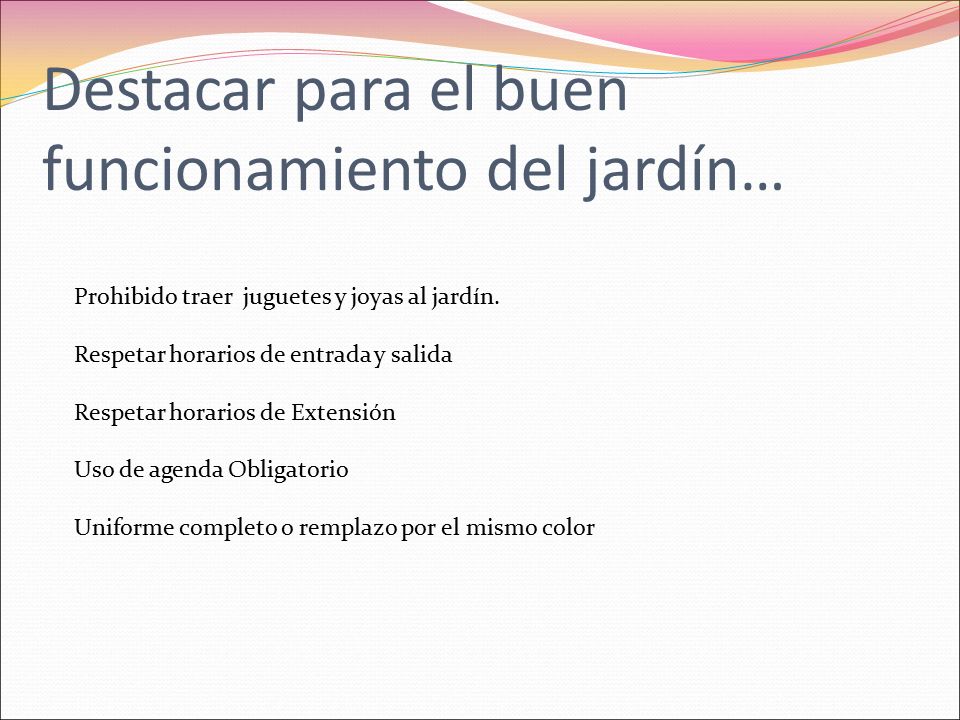 Destacar para el buen funcionamiento del jardín…

Prohibido traer juguetes y joyas al jardín.

Respetar horarios de entrada y salida

Respetar horarios de Extensión

Uso de agenda Obligatorio

Uniforme completo o remplazo por el mismo color